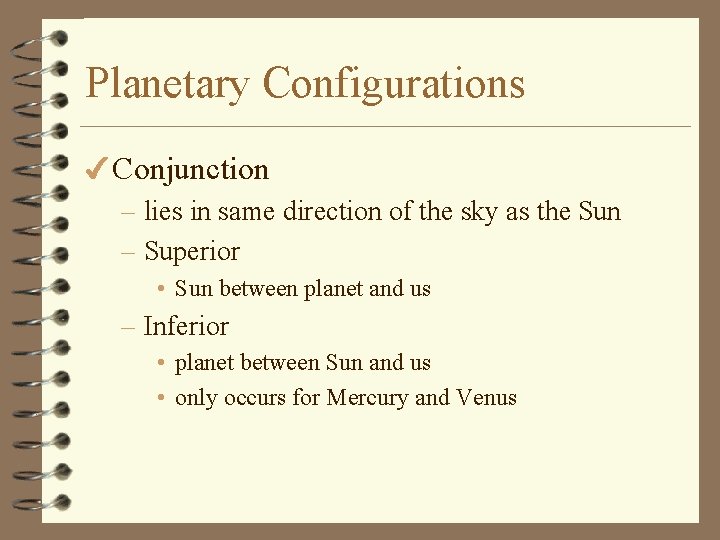 Planetary Configurations

✔ Conjunction

– lies in same direction of the sky as the Sun

– Superior

• Sun between planet and us

– Inferior

• planet between Sun and us

• only occurs for Mercury and Venus